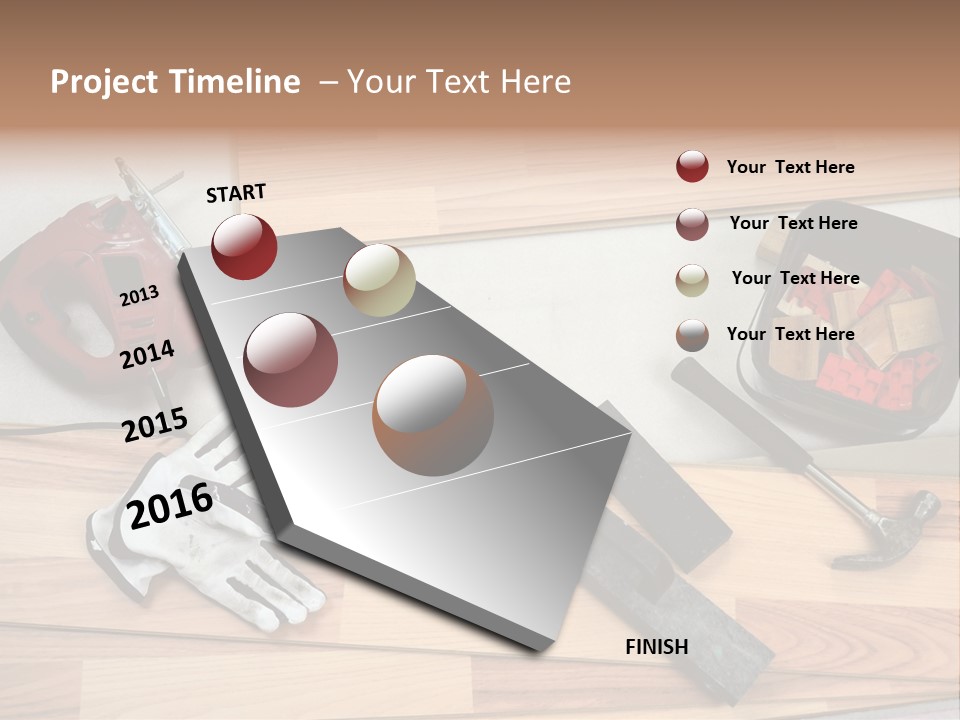 Project Timeline – Your Text Here

START

2013

2014

2015

2016

FINISH

Your Text Here

Your Text Here

Your Text Here

Your Text Here